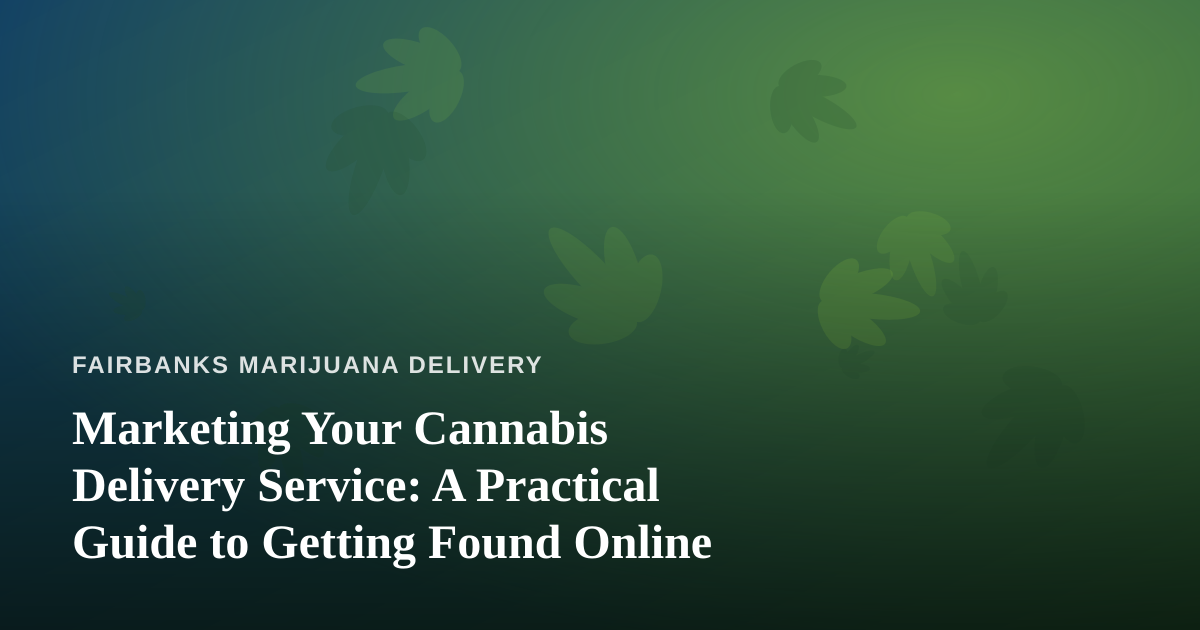 FAIRBANKS MARIJUANA DELIVERY

Marketing Your Cannabis Delivery Service: A Practical Guide to Getting Found Online